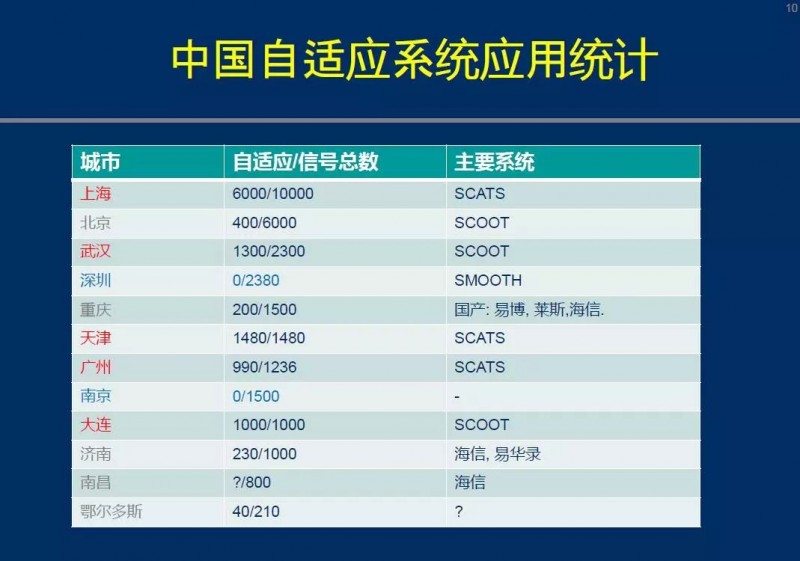 10

中国自适应系统应用统计

| 城市 | 自适应/信号总数 | 主要系统 |
|---|---|---|
| 上海 | 6000/10000 | SCATS |
| 北京 | 400/6000 | SCOOT |
| 武汉 | 1300/2300 | SCOOT |
| 深圳 | 0/2380 | SMOOTH |
| 重庆 | 200/1500 | 国产: 易博, 莱斯,海信. |
| 天津 | 1480/1480 | SCATS |
| 广州 | 990/1236 | SCATS |
| 南京 | 0/1500 | - |
| 大连 | 1000/1000 | SCOOT |
| 济南 | 230/1000 | 海信, 易华录 |
| 南昌 | ?/800 | 海信 |
| 鄂尔多斯 | 40/210 | ? |